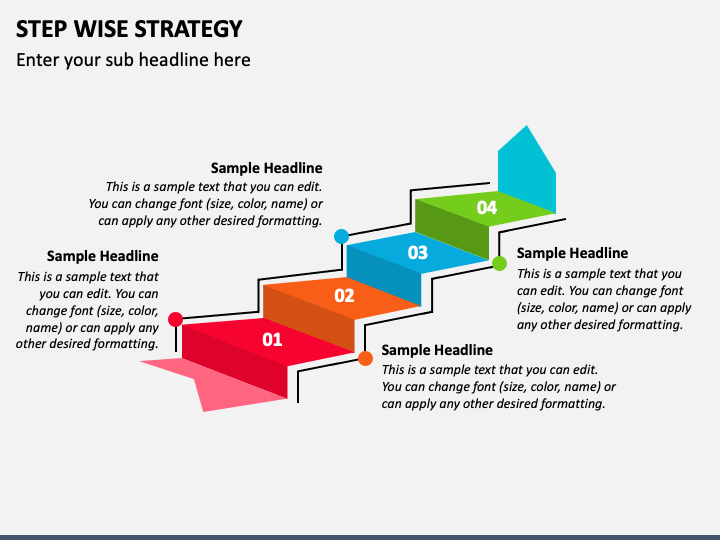 STEP WISE STRATEGY

Enter your sub headline here

Sample Headline
This is a sample text that you can edit. You can change font (size, color, name) or can apply any other desired formatting.

Sample Headline
This is a sample text that you can edit. You can change font (size, color, name) or can apply any other desired formatting.

04

03

02

01

Sample Headline
This is a sample text that you can edit. You can change font (size, color, name) or can apply any other desired formatting.

Sample Headline
This is a sample text that you can edit. You can change font (size, color, name) or can apply any other desired formatting.